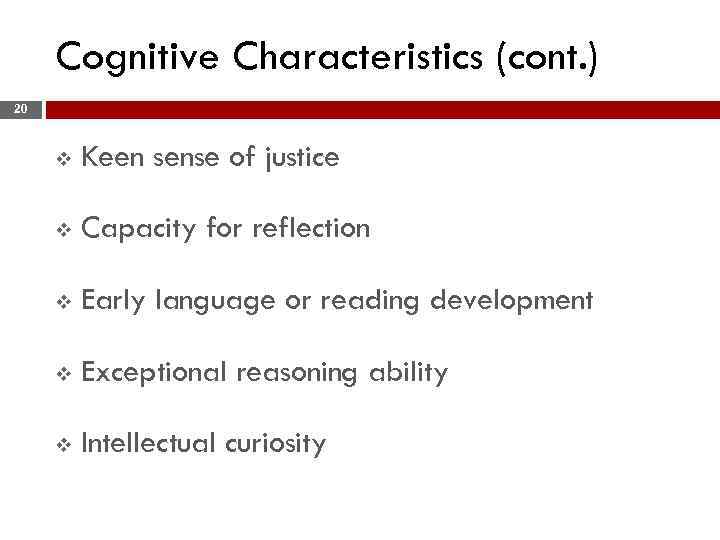 Cognitive Characteristics (cont.)

20

❖ Keen sense of justice

❖ Capacity for reflection

❖ Early language or reading development

❖ Exceptional reasoning ability

❖ Intellectual curiosity